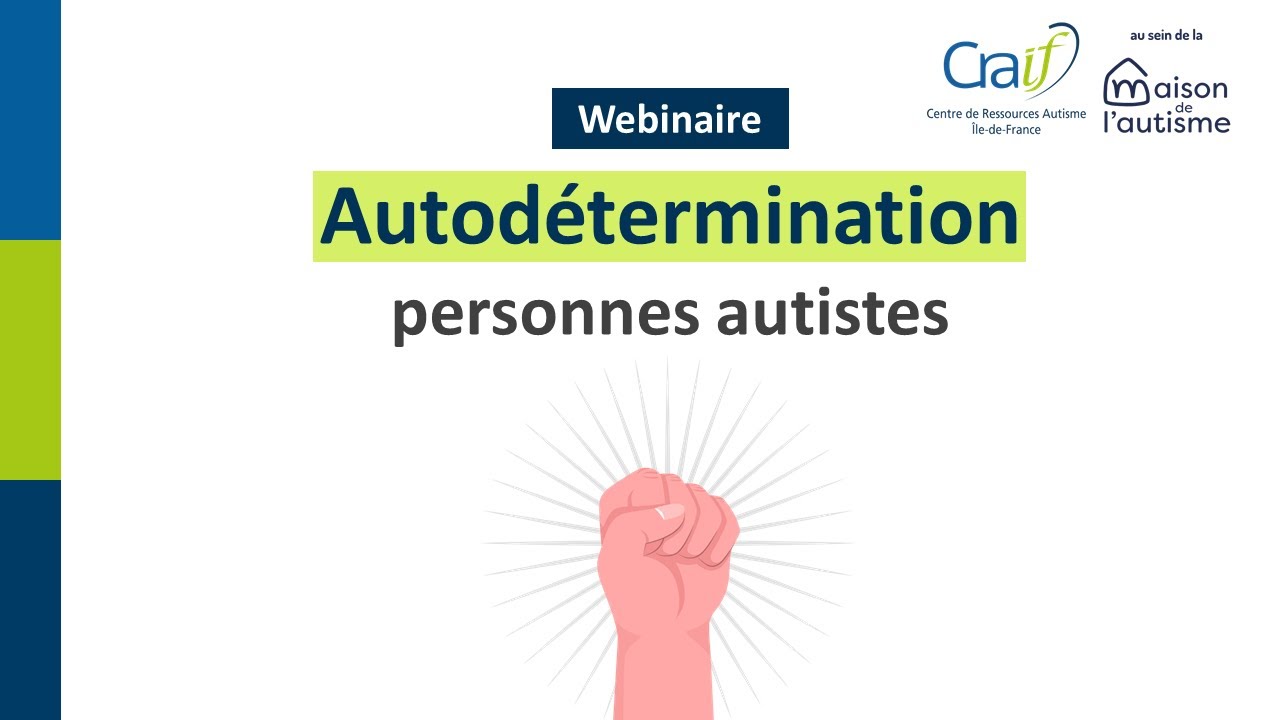 Craif
Centre de Ressources Autisme Île-de-France

au sein de la
maison de l'autisme

Webinaire

Autodétermination

personnes autistes